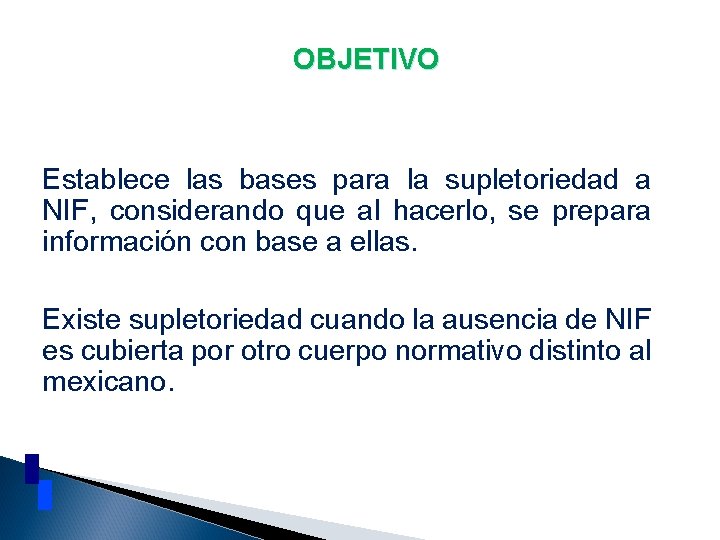 OBJETIVO

Establece las bases para la supletoriedad a NIF, considerando que al hacerlo, se prepara información con base a ellas.

Existe supletoriedad cuando la ausencia de NIF es cubierta por otro cuerpo normativo distinto al mexicano.